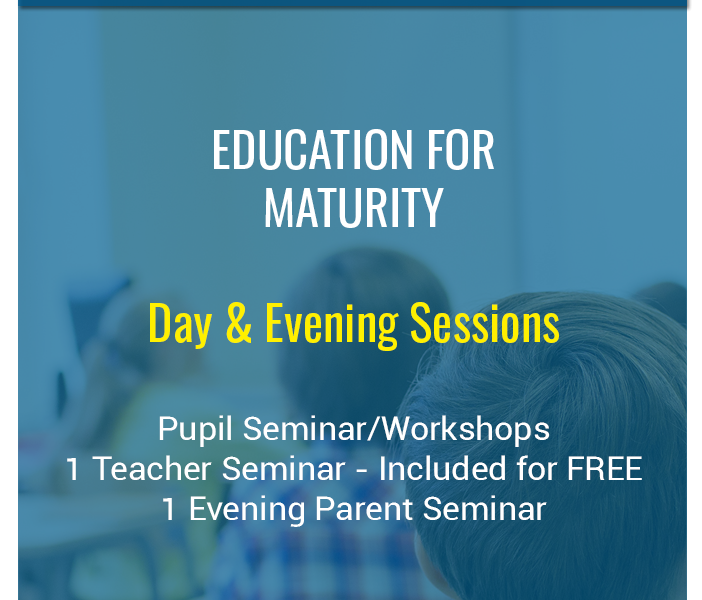 EDUCATION FOR MATURITY

Day & Evening Sessions

Pupil Seminar/Workshops
1 Teacher Seminar - Included for FREE
1 Evening Parent Seminar